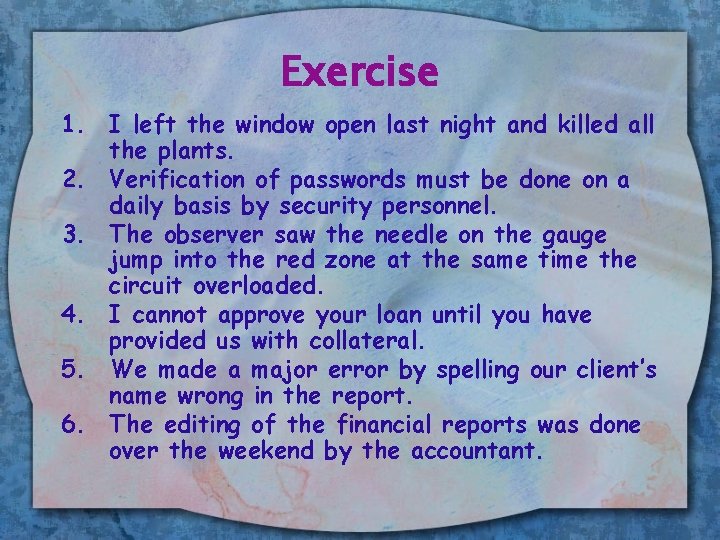 Exercise

1. I left the window open last night and killed all the plants.
2. Verification of passwords must be done on a daily basis by security personnel.
3. The observer saw the needle on the gauge jump into the red zone at the same time the circuit overloaded.
4. I cannot approve your loan until you have provided us with collateral.
5. We made a major error by spelling our client's name wrong in the report.
6. The editing of the financial reports was done over the weekend by the accountant.